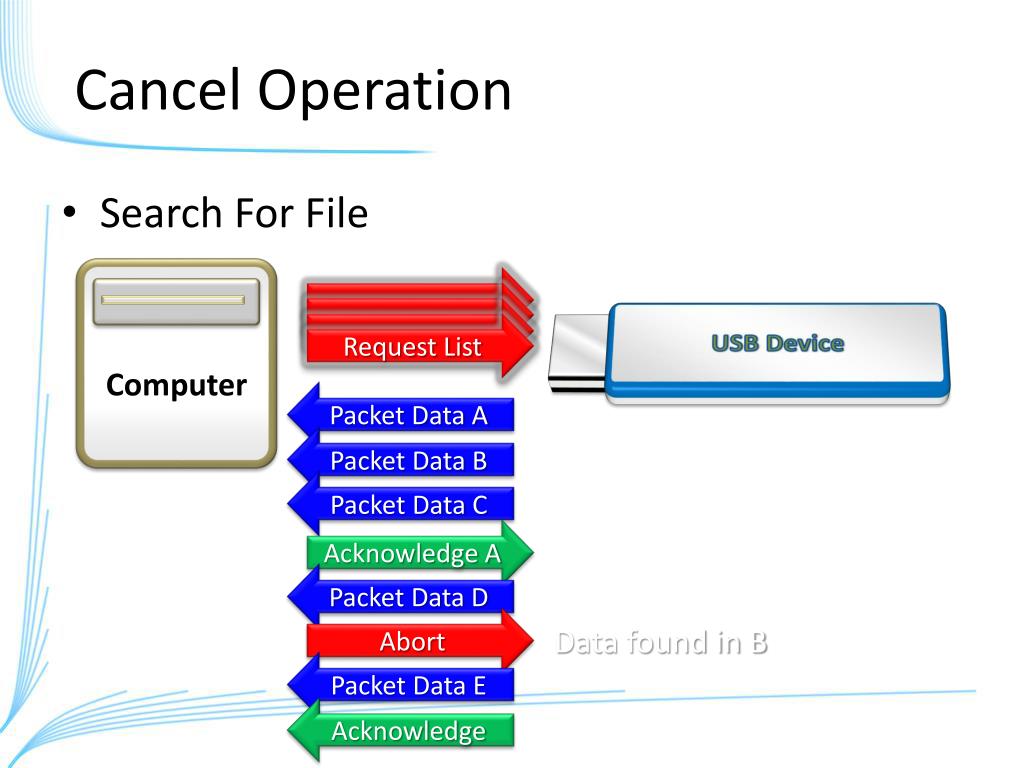 Cancel Operation

• Search For File

Computer

Request List

USB Device

Packet Data A

Packet Data B

Packet Data C

Acknowledge A

Packet Data D

Abort

Data found in B

Packet Data E

Acknowledge